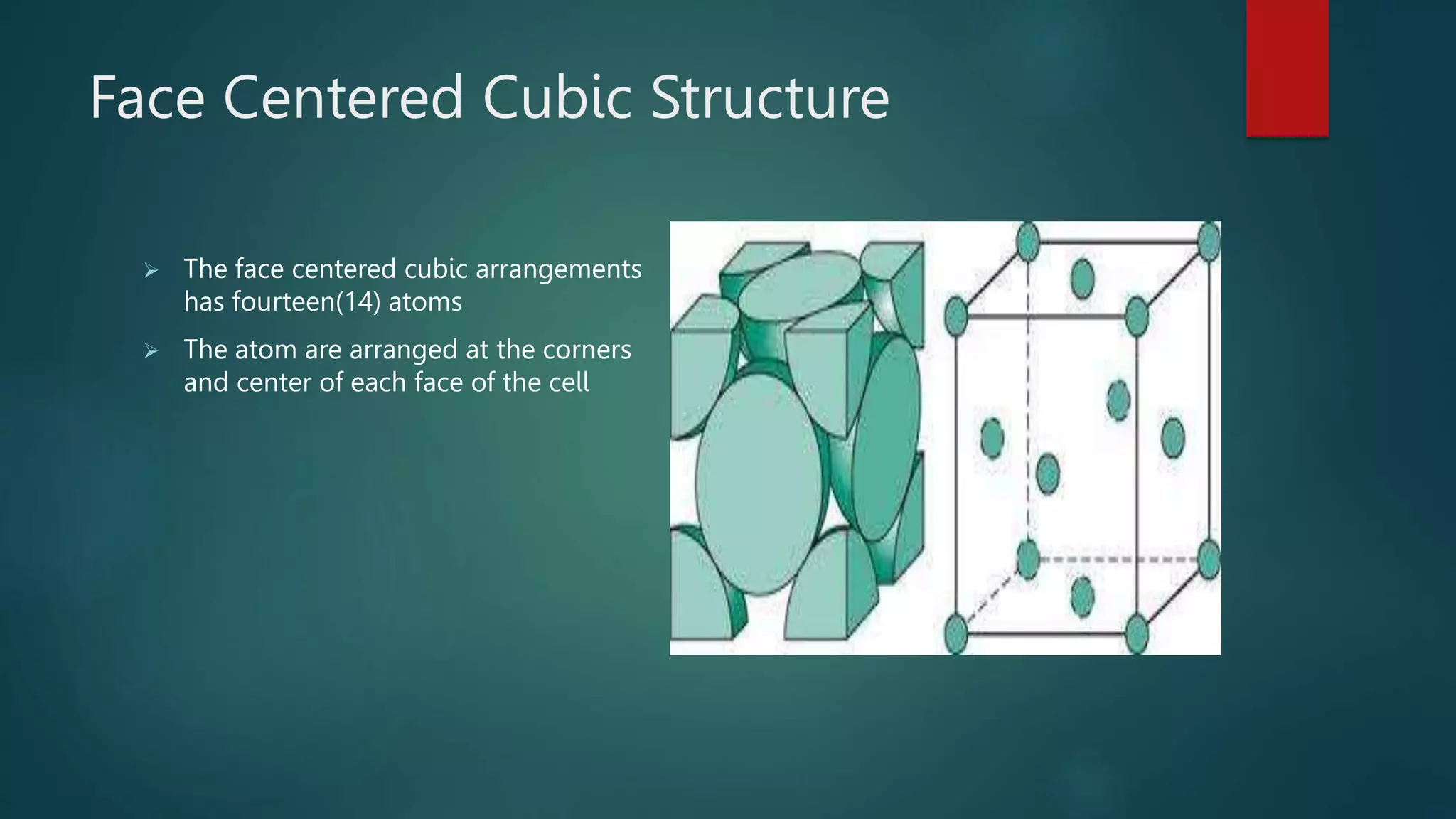 Face Centered Cubic Structure

➢ The face centered cubic arrangements has fourteen(14) atoms

➢ The atom are arranged at the corners and center of each face of the cell